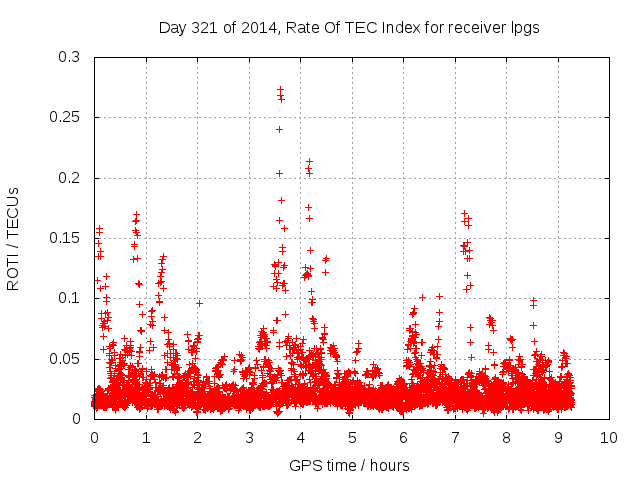 Day 321 of 2014, Rate Of TEC Index for receiver lpgs

ROTI / TECUs

0.3
0.25
0.2
0.15
0.1
0.05
0

0 1 2 3 4 5 6 7 8 9 10

GPS time / hours